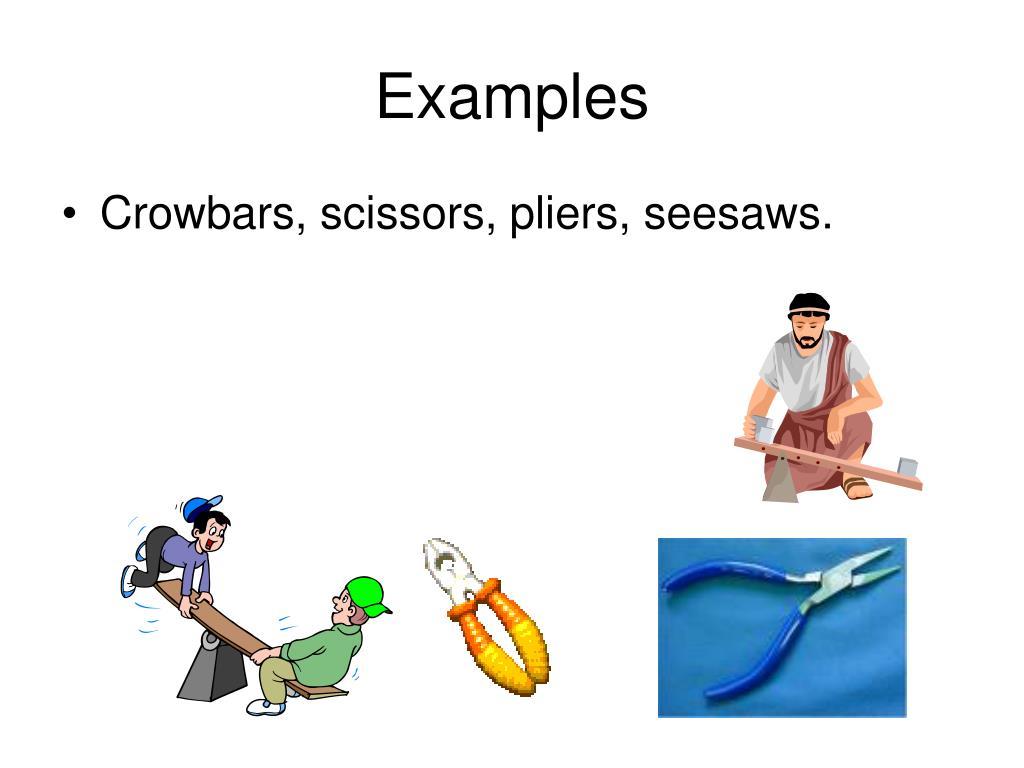 Examples

• Crowbars, scissors, pliers, seesaws.